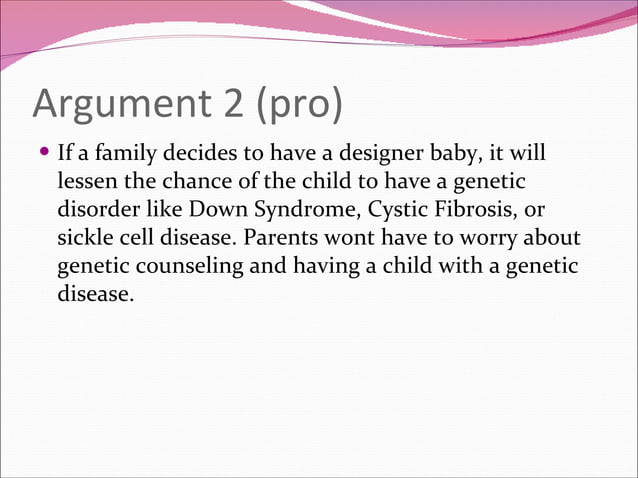 Argument 2 (pro)

• If a family decides to have a designer baby, it will lessen the chance of the child to have a genetic disorder like Down Syndrome, Cystic Fibrosis, or sickle cell disease. Parents wont have to worry about genetic counseling and having a child with a genetic disease.